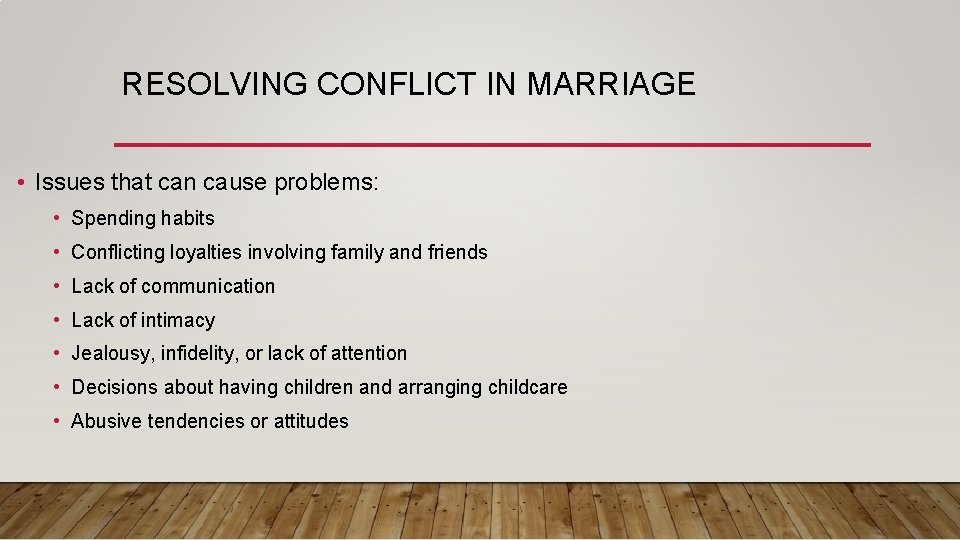 RESOLVING CONFLICT IN MARRIAGE

• Issues that can cause problems:
  • Spending habits
  • Conflicting loyalties involving family and friends
  • Lack of communication
  • Lack of intimacy
  • Jealousy, infidelity, or lack of attention
  • Decisions about having children and arranging childcare
  • Abusive tendencies or attitudes